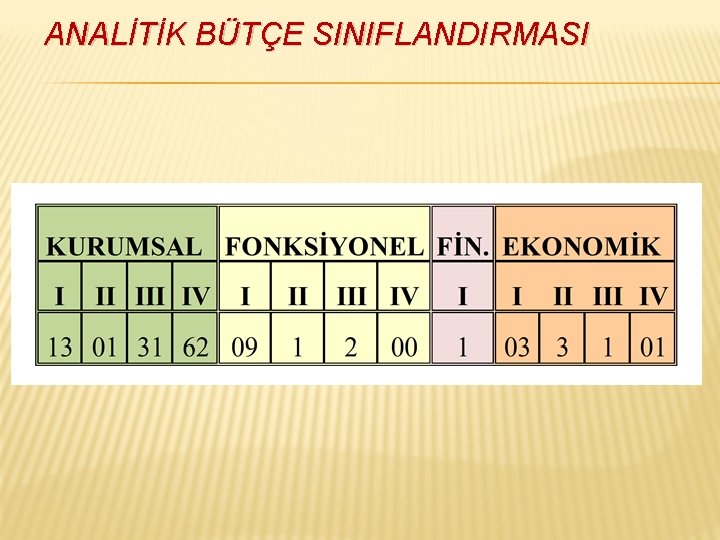 ANALİTİK BÜTÇE SINIFLANDIRMASI

| KURUMSAL | | | | FONKSİYONEL | | | | FİN. | EKONOMİK | | | |
|---|---|---|---|---|---|---|---|---|---|---|---|---|
| I | II | III | IV | I | II | III | IV | I | I | II | III | IV |
| 13 | 01 | 31 | 62 | 09 | 1 | 2 | 00 | 1 | 03 | 3 | 1 | 01 |